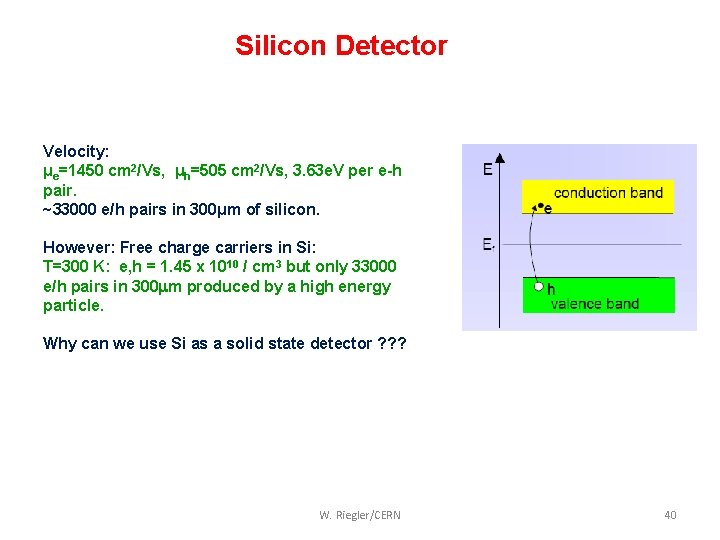 Silicon Detector

Velocity:
$\mu_e$=1450 cm$^2$/Vs, $\mu_h$=505 cm$^2$/Vs, 3.63eV per e-h pair.
~33000 e/h pairs in 300µm of silicon.

However: Free charge carriers in Si:
T=300 K: e,h = 1.45 x $10^{10}$ / cm$^3$ but only 33000 e/h pairs in 300µm produced by a high energy particle.

Why can we use Si as a solid state detector ???

E
conduction band
e
$E_f$
h
valence band

W. Riegler/CERN
40